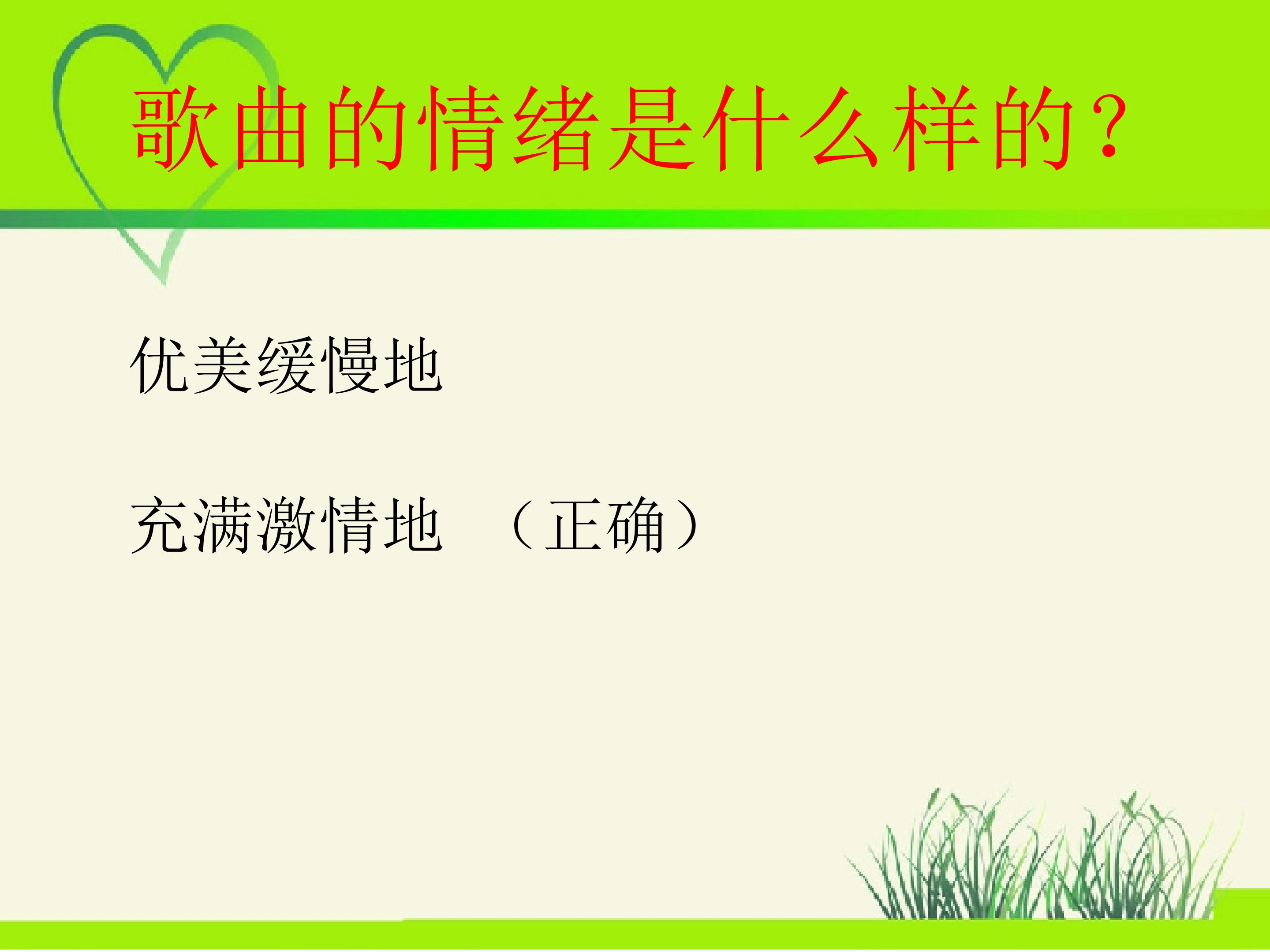 歌曲的情绪是什么样的？

优美缓慢地

充满激情地 （正确）